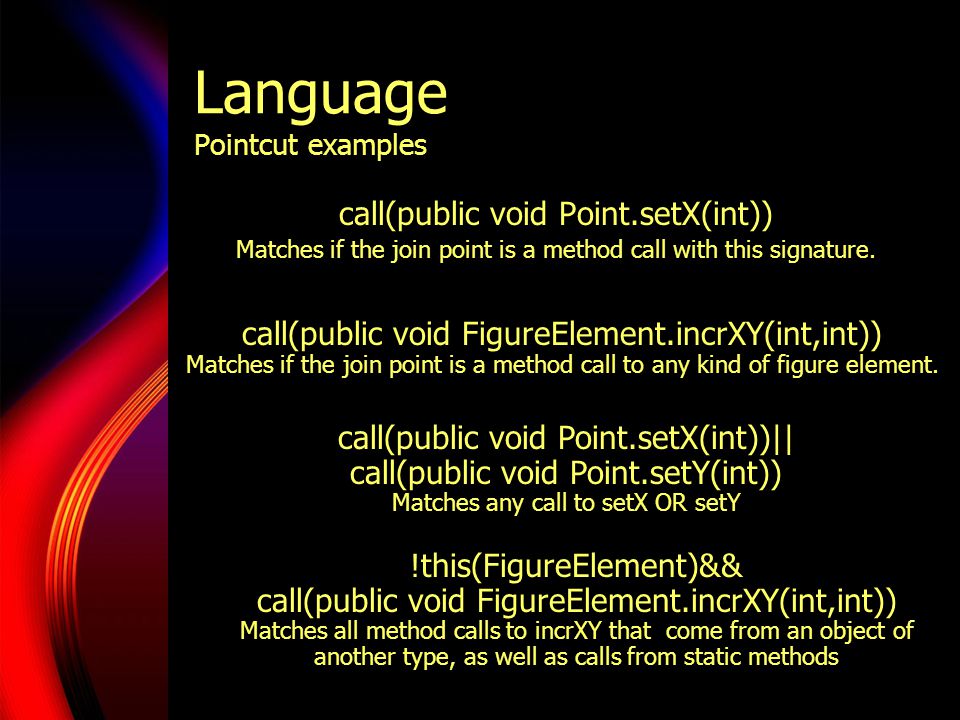 Language
Pointcut examples

call(public void Point.setX(int))
Matches if the join point is a method call with this signature.

call(public void FigureElement.incrXY(int,int))
Matches if the join point is a method call to any kind of figure element.

call(public void Point.setX(int))||
call(public void Point.setY(int))
Matches any call to setX OR setY

!this(FigureElement)&&
call(public void FigureElement.incrXY(int,int))
Matches all method calls to incrXY that come from an object of another type, as well as calls from static methods